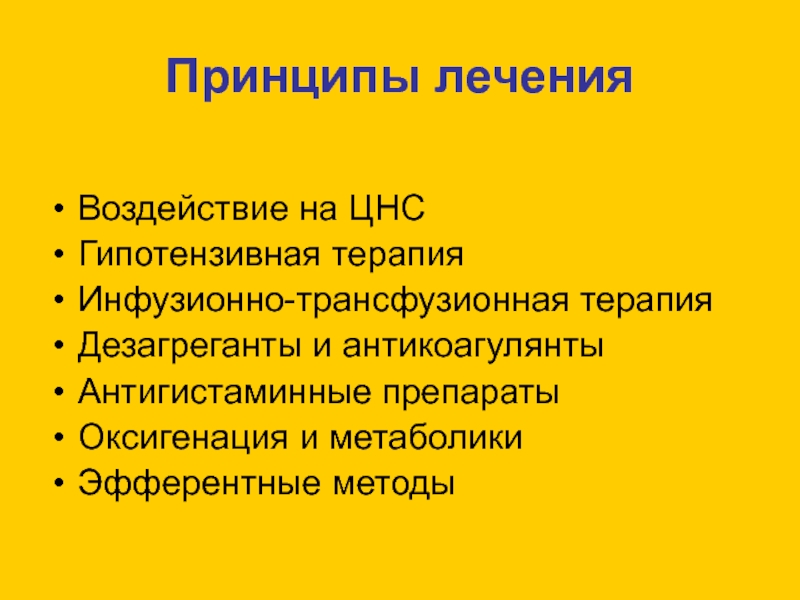 Принципы лечения

• Воздействие на ЦНС
• Гипотензивная терапия
• Инфузионно-трансфузионная терапия
• Дезагреганты и антикоагулянты
• Антигистаминные препараты
• Оксигенация и метаболики
• Эфферентные методы